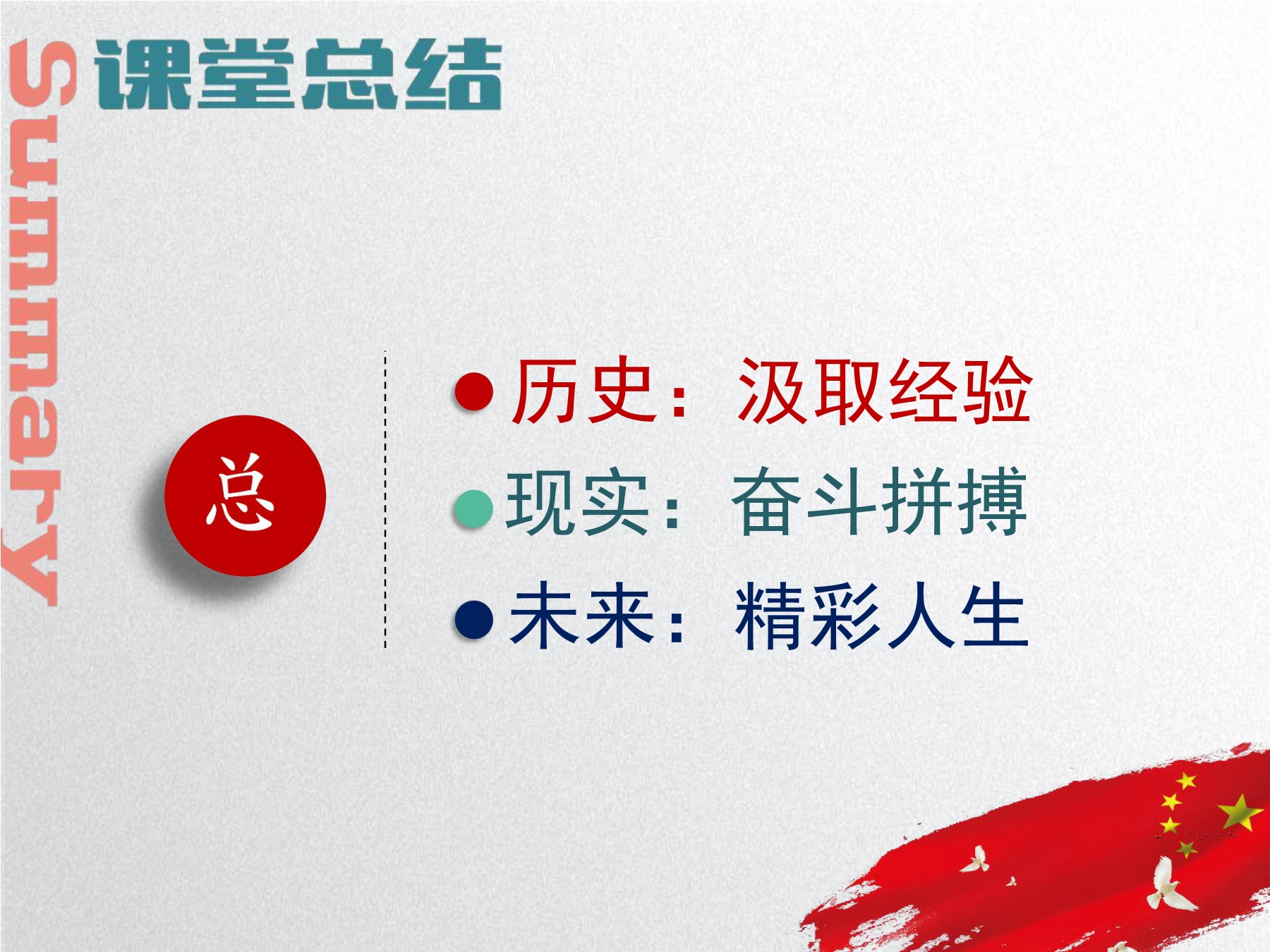 Summary

课堂总结

总

历史：汲取经验

现实：奋斗拼搏

未来：精彩人生